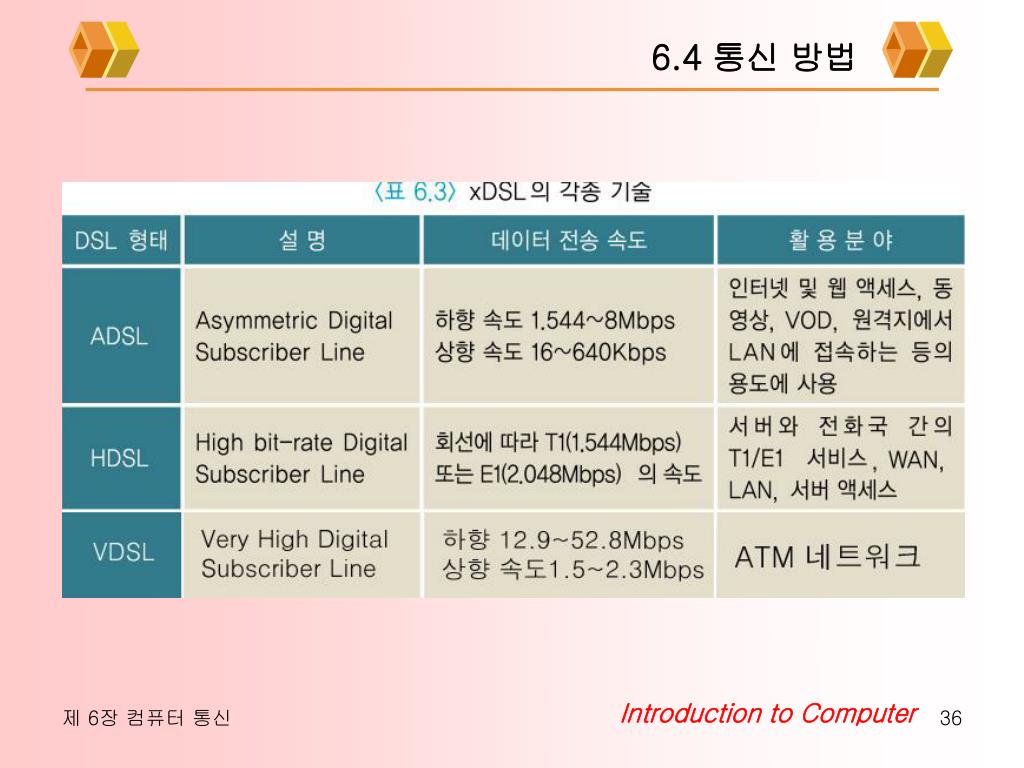 6.4 통신 방법

〈표 6.3〉 xDSL 의 각종 기술

| DSL 형태 | 설 명 | 데이터 전송 속도 | 활 용 분 야 |
|---|---|---|---|
| ADSL | Asymmetric Digital Subscriber Line | 하향 속도 1.544~8Mbps 상향 속도 16~640Kbps | 인터넷 및 웹 액세스, 동영상, VOD, 원격지에서 LAN 에 접속하는 등의 용도에 사용 |
| HDSL | High bit-rate Digital Subscriber Line | 회선에 따라 T1(1.544Mbps) 또는 E1(2.048Mbps) 의 속도 | 서버와 전화국 간의 T1/E1 서비스, WAN, LAN, 서버 액세스 |
| VDSL | Very High Digital Subscriber Line | 하향 12.9~52.8Mbps 상향 속도1.5~2.3Mbps | ATM 네트워크 |

제 6장 컴퓨터 통신

Introduction to Computer 36